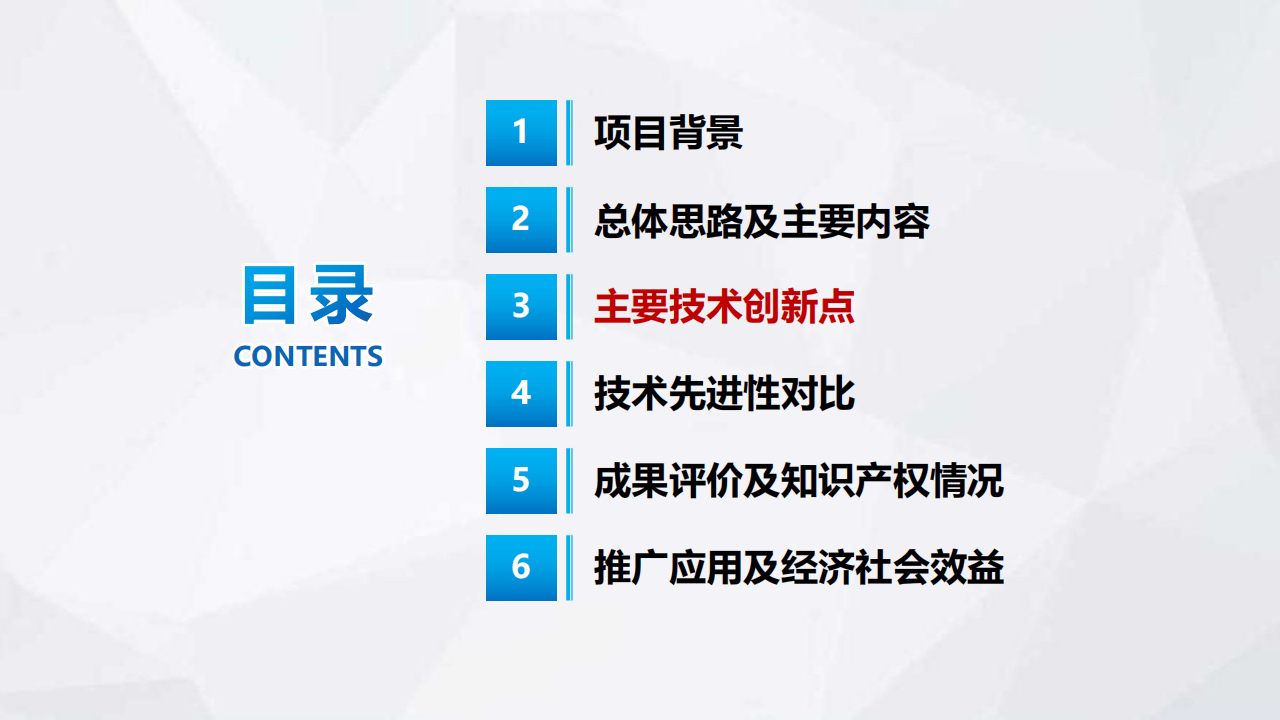 目录
CONTENTS

1 项目背景

2 总体思路及主要内容

3 主要技术创新点

4 技术先进性对比

5 成果评价及知识产权情况

6 推广应用及经济社会效益